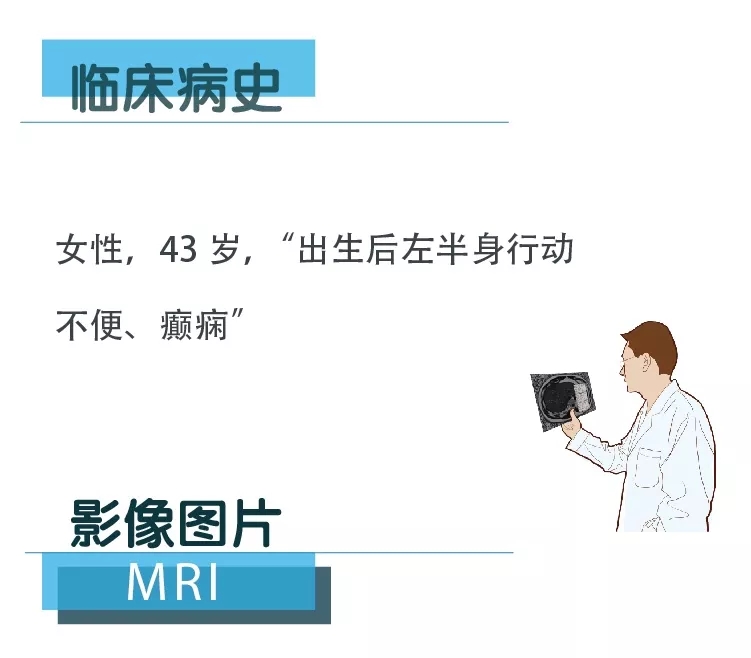 临床病史

女性，43 岁，“出生后左半身行动不便、癫痫”

影像图片

MRI